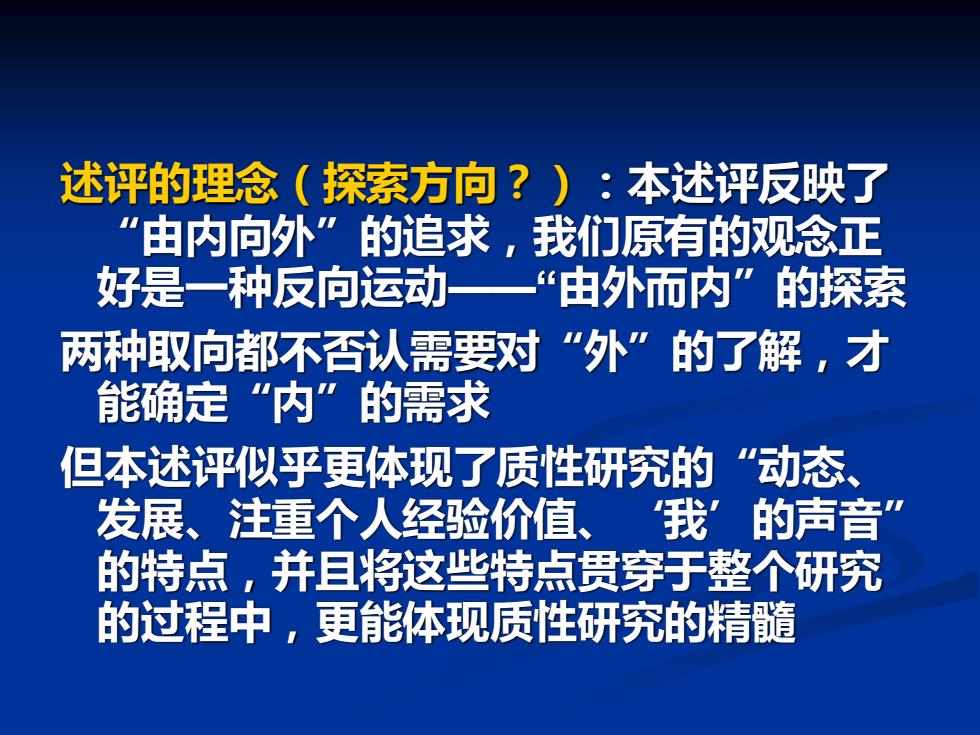 述评的理念（探索方向？）：本述评反映了“由内向外”的追求，我们原有的观念正好是一种反向运动——“由外而内”的探索

两种取向都不否认需要对“外”的了解，才能确定“内”的需求

但本述评似乎更体现了质性研究的“动态、发展、注重个人经验价值、‘我’的声音”的特点，并且将这些特点贯穿于整个研究的过程中，更能体现质性研究的精髓